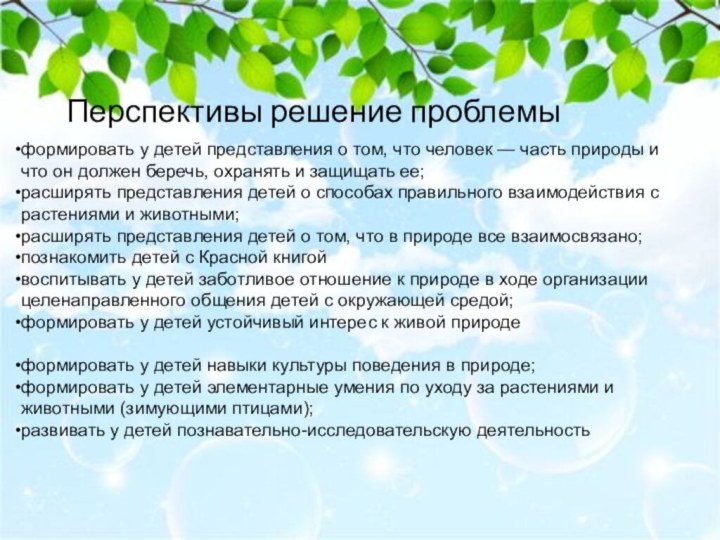 Перспективы решение проблемы

•формировать у детей представления о том, что человек — часть природы и что он должен беречь, охранять и защищать ее;
•расширять представления детей о способах правильного взаимодействия с растениями и животными;
•расширять представления детей о том, что в природе все взаимосвязано;
•познакомить детей с Красной книгой
•воспитывать у детей заботливое отношение к природе в ходе организации целенаправленного общения детей с окружающей средой;
•формировать у детей устойчивый интерес к живой природе

•формировать у детей навыки культуры поведения в природе;
•формировать у детей элементарные умения по уходу за растениями и животными (зимующими птицами);
•развивать у детей познавательно-исследовательскую деятельность